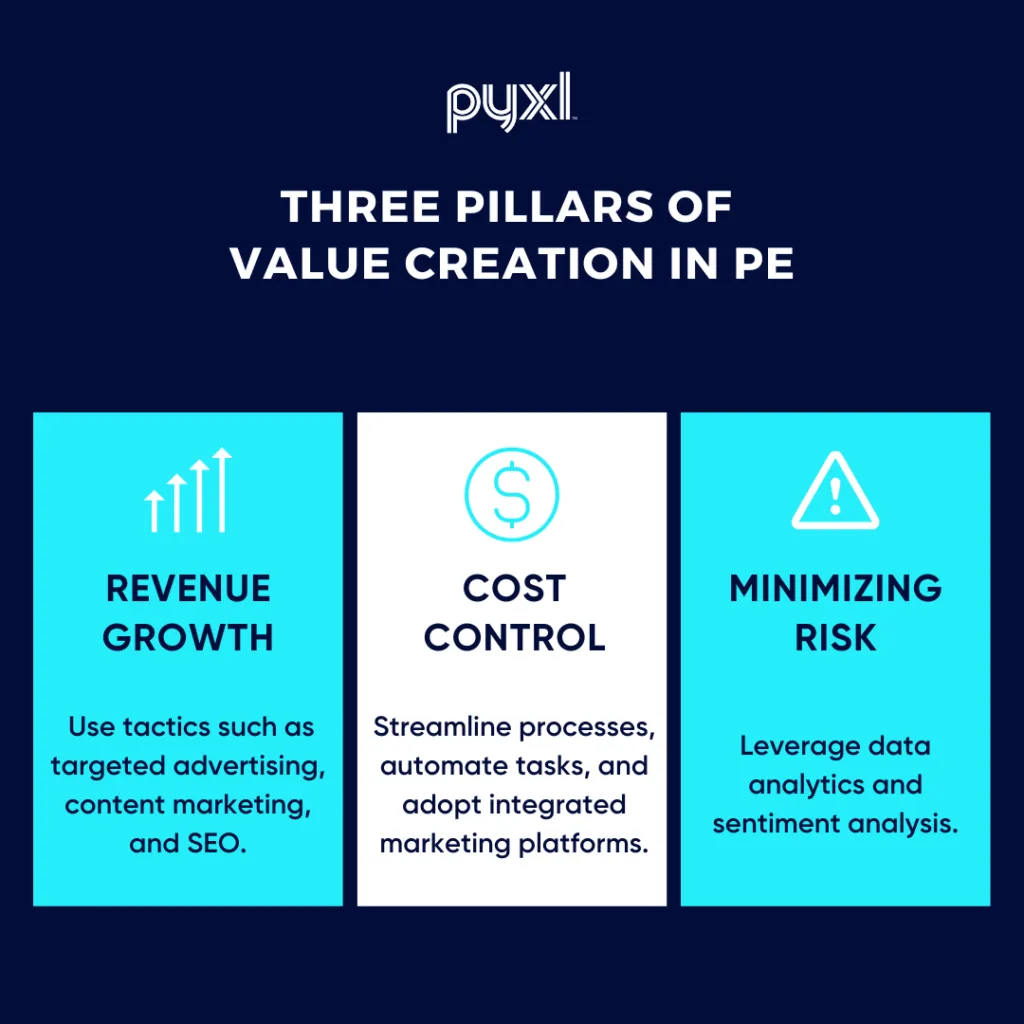 pyxl

THREE PILLARS OF VALUE CREATION IN PE

REVENUE GROWTH

Use tactics such as targeted advertising, content marketing, and SEO.

COST CONTROL

Streamline processes, automate tasks, and adopt integrated marketing platforms.

MINIMIZING RISK

Leverage data analytics and sentiment analysis.